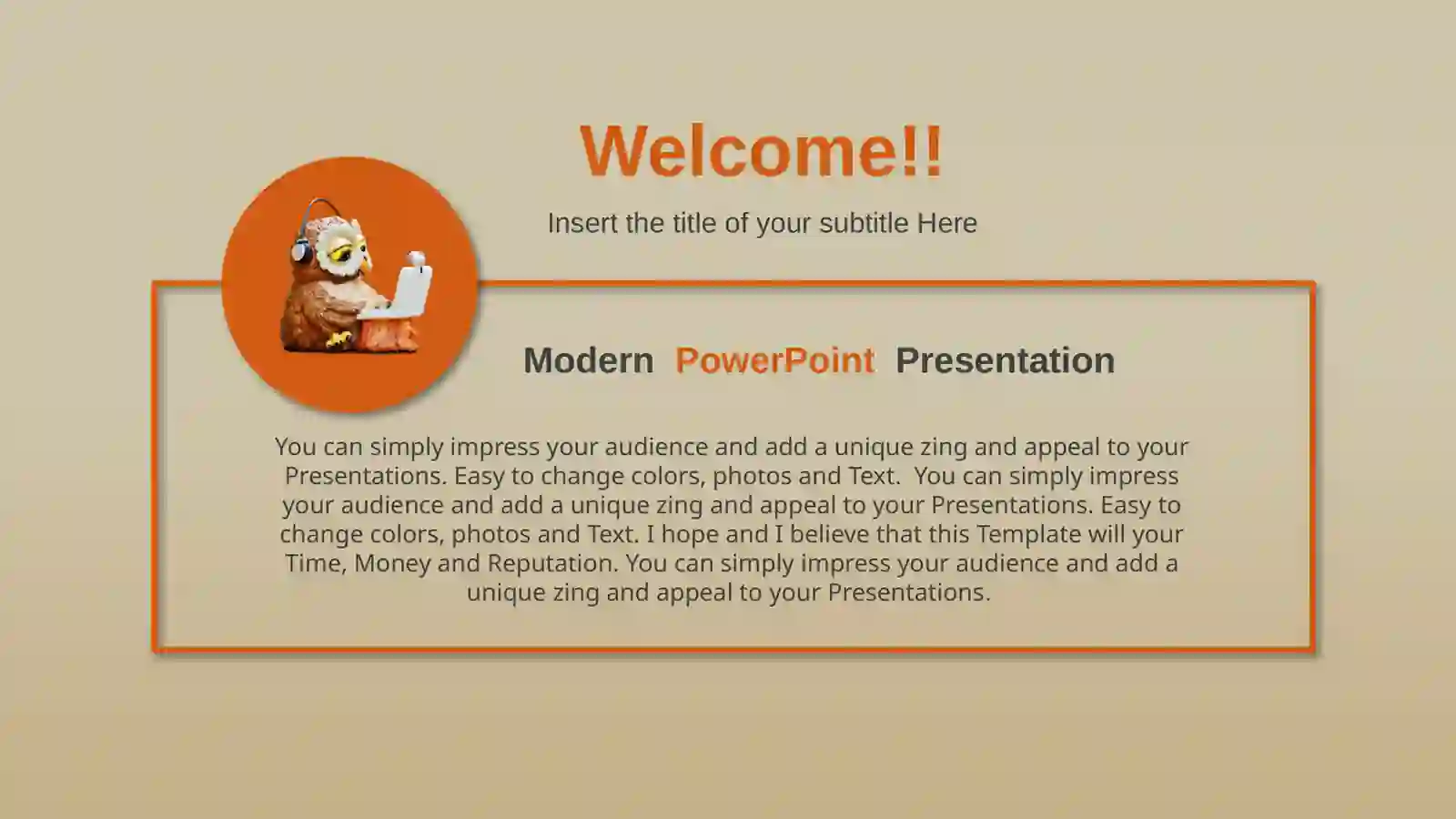 Welcome!!

Insert the title of your subtitle Here

Modern PowerPoint Presentation

You can simply impress your audience and add a unique zing and appeal to your Presentations. Easy to change colors, photos and Text. You can simply impress your audience and add a unique zing and appeal to your Presentations. Easy to change colors, photos and Text. I hope and I believe that this Template will your Time, Money and Reputation. You can simply impress your audience and add a unique zing and appeal to your Presentations.